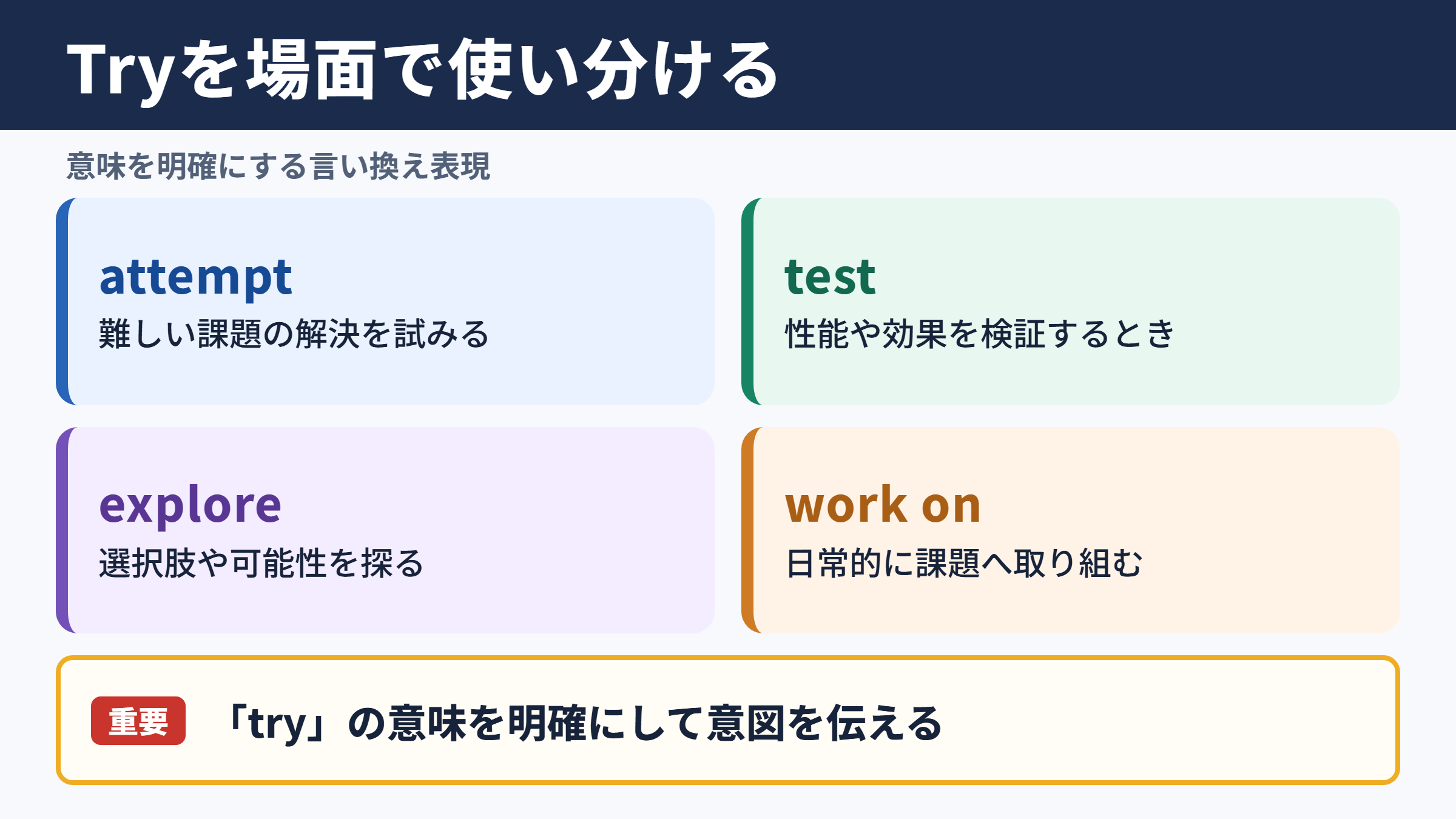 Tryを場面で使い分ける

意味を明確にする言い換え表現

attempt
難しい課題の解決を試みる

test
性能や効果を検証するとき

explore
選択肢や可能性を探る

work on
日常的に課題へ取り組む

重要 「try」の意味を明確にして意図を伝える